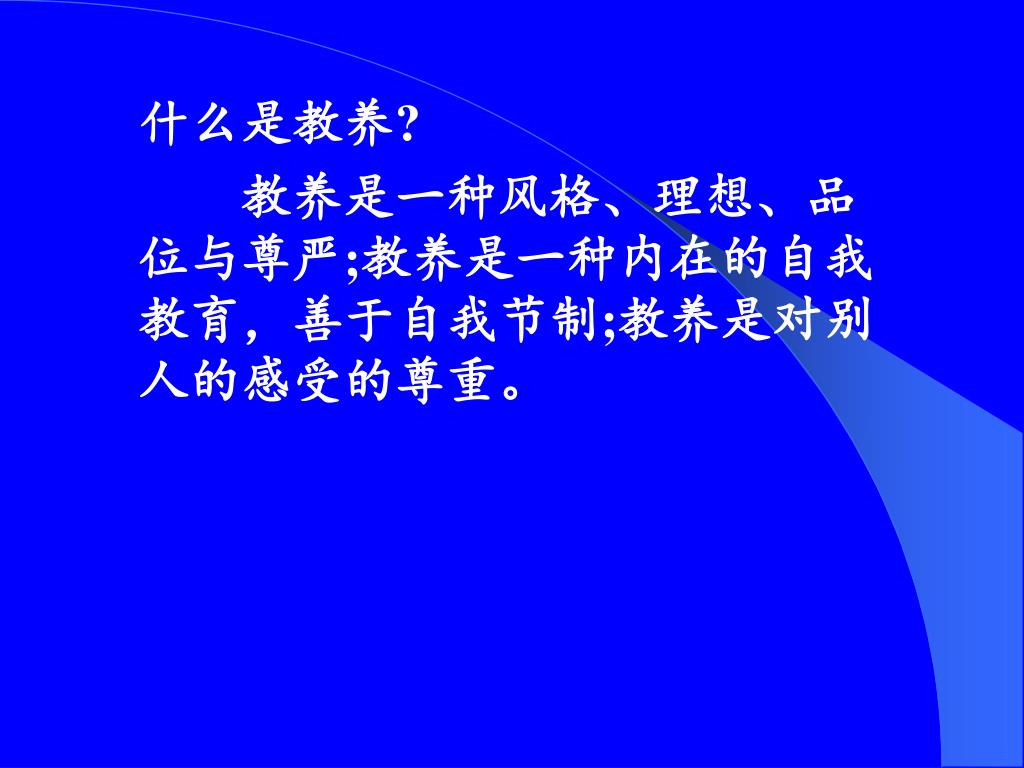 什么是教养?

教养是一种风格、理想、品位与尊严;教养是一种内在的自我教育，善于自我节制;教养是对别人的感受的尊重。